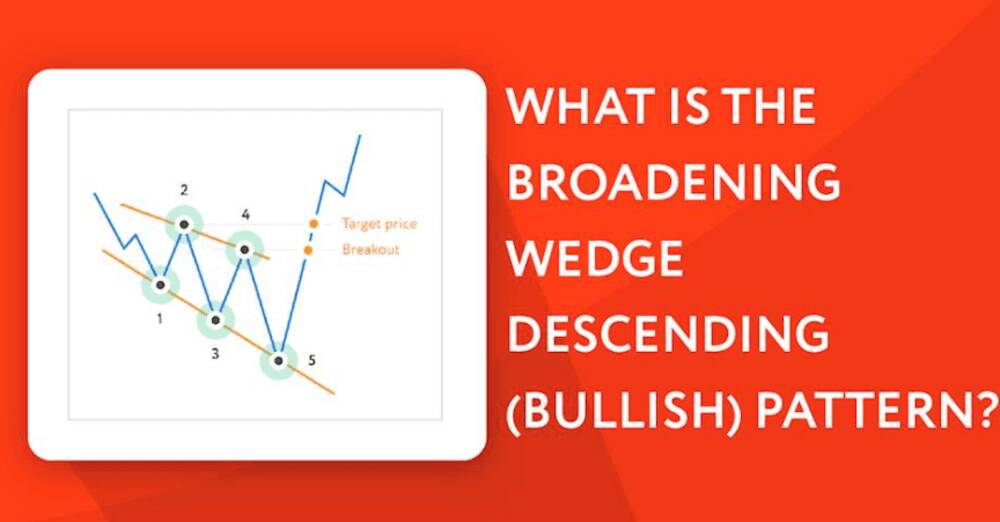 2
4
Target price
Breakout
1
3
5

WHAT IS THE BROADENING WEDGE DESCENDING (BULLISH) PATTERN?